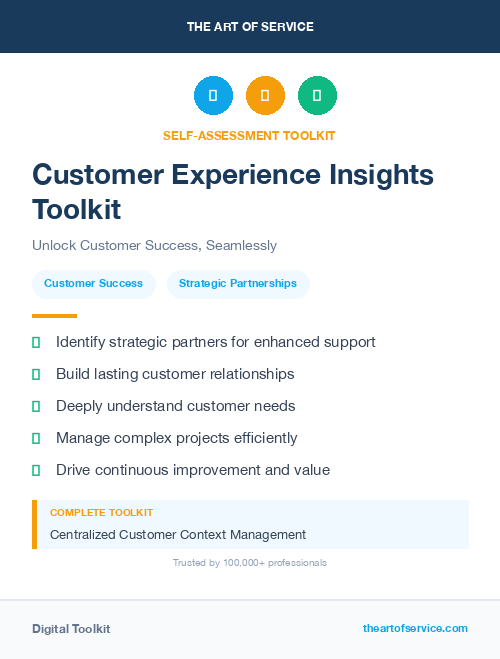 THE ART OF SERVICE

SELF-ASSESSMENT TOOLKIT

Customer Experience Insights Toolkit

Unlock Customer Success, Seamlessly

Customer Success

Strategic Partnerships

Identify strategic partners for enhanced support

Build lasting customer relationships

Deeply understand customer needs

Manage complex projects efficiently

Drive continuous improvement and value

COMPLETE TOOLKIT

Centralized Customer Context Management

Trusted by 100,000+ professionals

Digital Toolkit

theartofservice.com